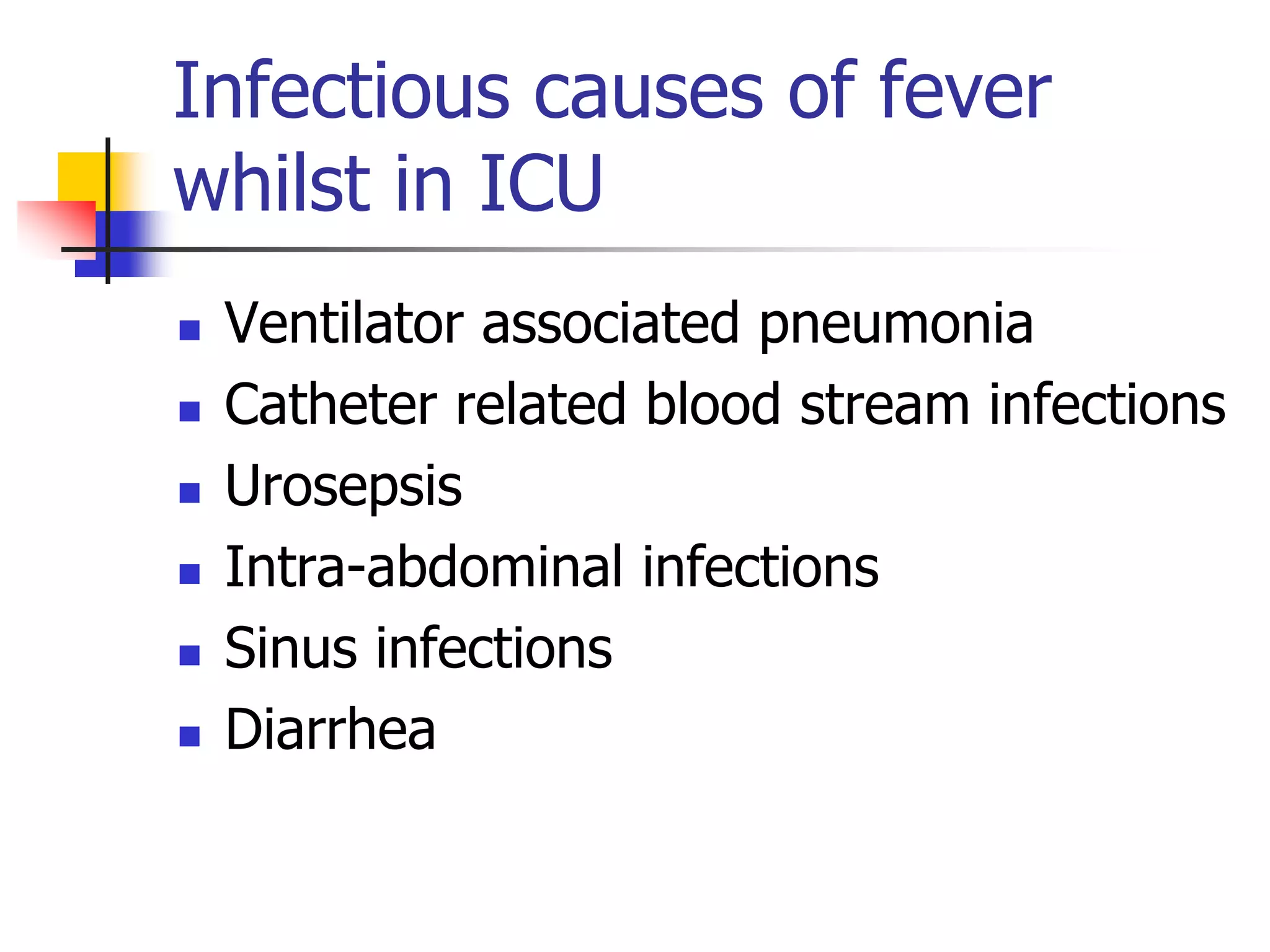 Infectious causes of fever whilst in ICU

- Ventilator associated pneumonia
- Catheter related blood stream infections
- Urosepsis
- Intra-abdominal infections
- Sinus infections
- Diarrhea